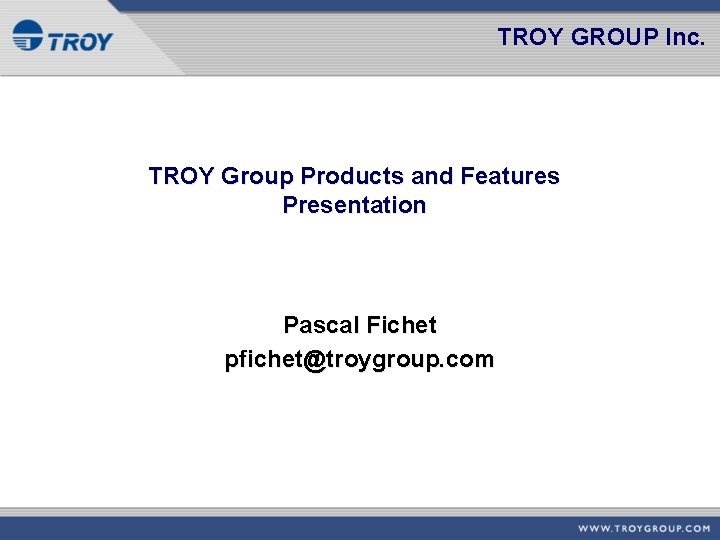 TROY

TROY GROUP Inc.

TROY Group Products and Features Presentation

Pascal Fichet
pfichet@troygroup.com

WWW.TROYGROUP.COM